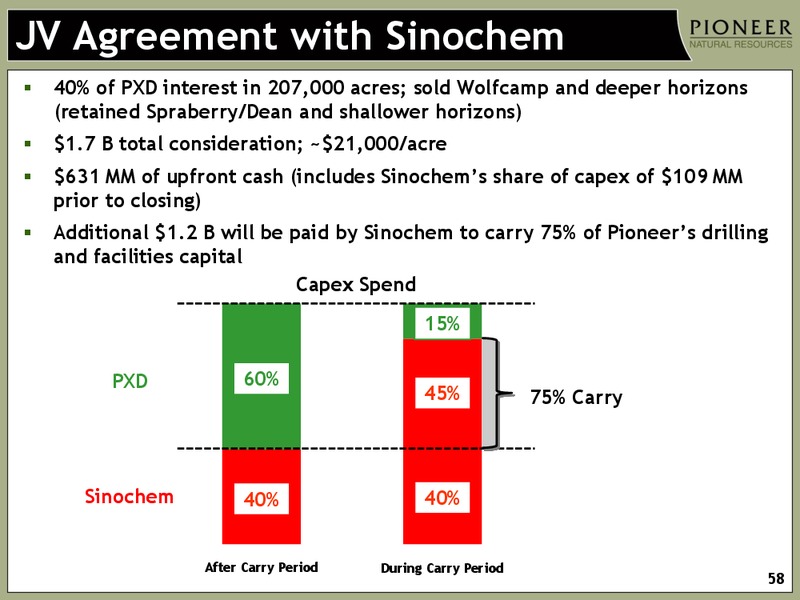 JV Agreement with Sinochem

PIONEER
NATURAL RESOURCES

▪ 40% of PXD interest in 207,000 acres; sold Wolfcamp and deeper horizons (retained Spraberry/Dean and shallower horizons)

▪ $1.7 B total consideration; ~$21,000/acre

▪ $631 MM of upfront cash (includes Sinochem's share of capex of $109 MM prior to closing)

▪ Additional $1.2 B will be paid by Sinochem to carry 75% of Pioneer's drilling and facilities capital

Capex Spend

PXD

Sinochem

60%

40%

15%

45%

40%

75% Carry

After Carry Period

During Carry Period

58